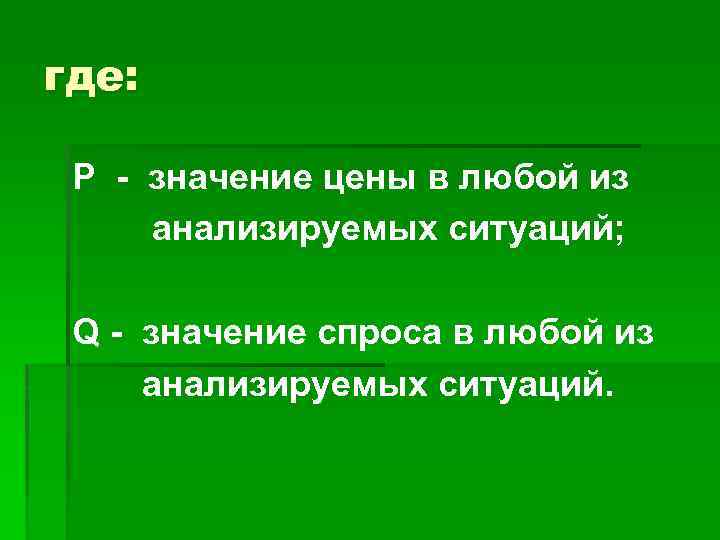 где:

P - значение цены в любой из анализируемых ситуаций;

Q - значение спроса в любой из анализируемых ситуаций.